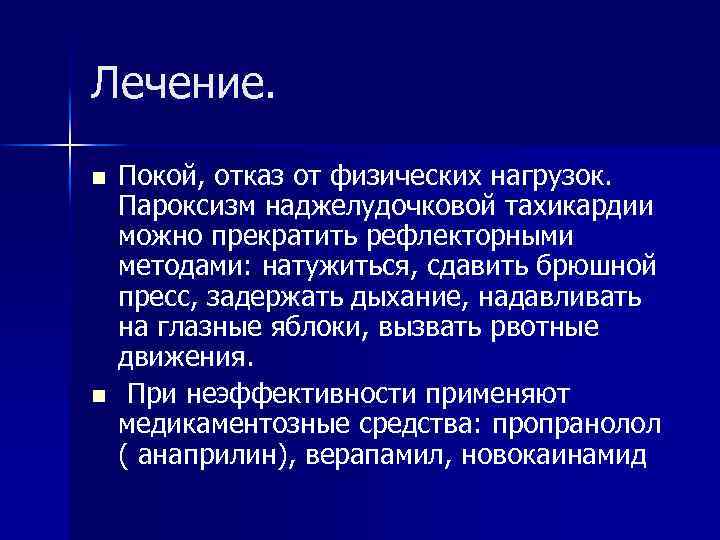 Лечение.

■ Покой, отказ от физических нагрузок. Пароксизм наджелудочковой тахикардии можно прекратить рефлекторными методами: натужиться, сдавить брюшной пресс, задержать дыхание, надавливать на глазные яблоки, вызвать рвотные движения.

■ При неэффективности применяют медикаментозные средства: пропранолол ( анаприлин), верапамил, новокаинамид